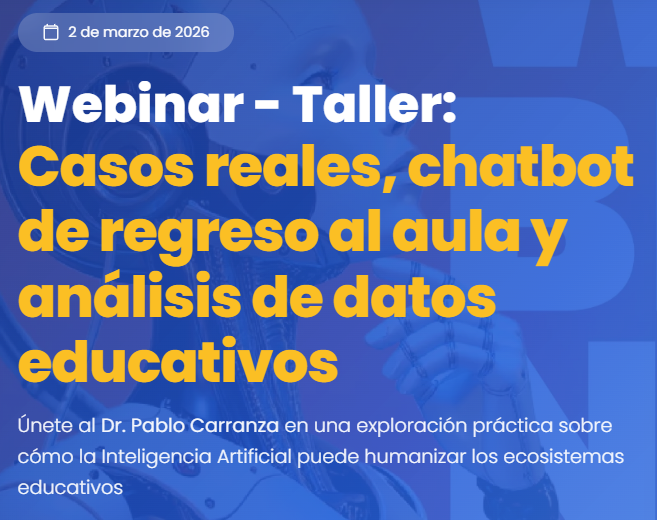 2 de marzo de 2026

Webinar - Taller:
Casos reales, chatbot de regreso al aula y análisis de datos educativos

Únete al Dr. Pablo Carranza en una exploración práctica sobre cómo la Inteligencia Artificial puede humanizar los ecosistemas educativos